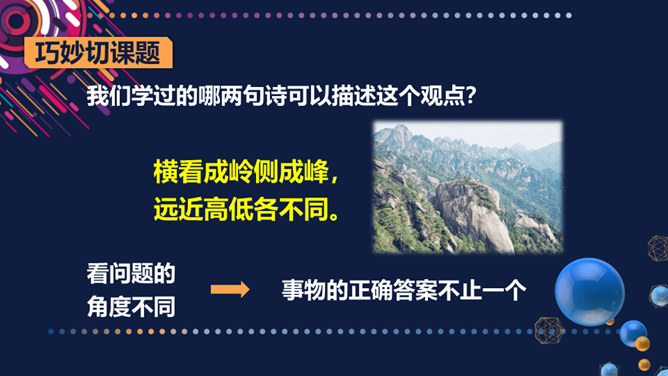 巧妙切课题

我们学过的哪两句诗可以描述这个观点?

横看成岭侧成峰,
远近高低各不同。

看问题的角度不同

事物的正确答案不止一个